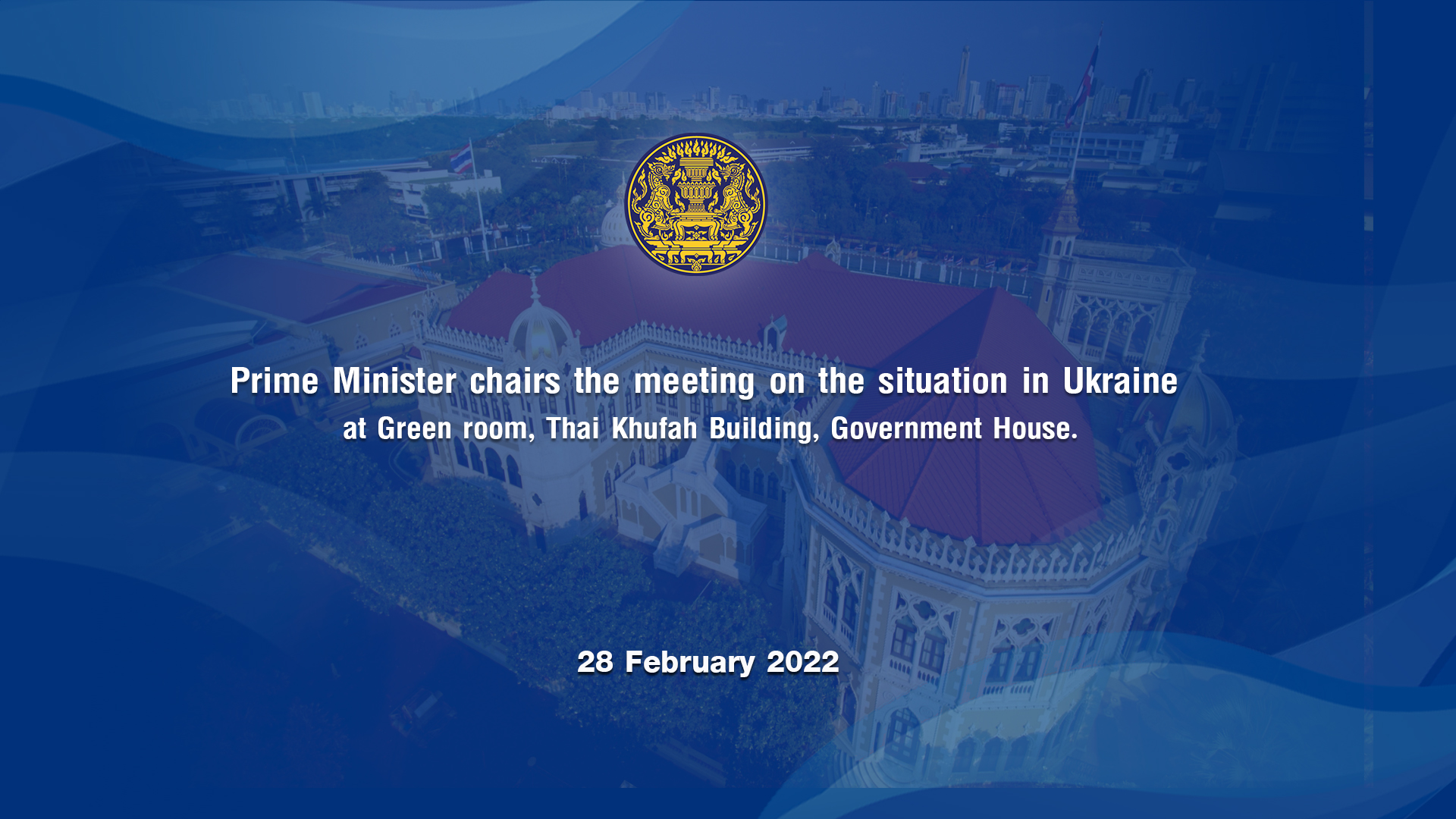 Prime Minister chairs the meeting on the situation in Ukraine
at Green room, Thai Khufah Building, Government House.

28 February 2022